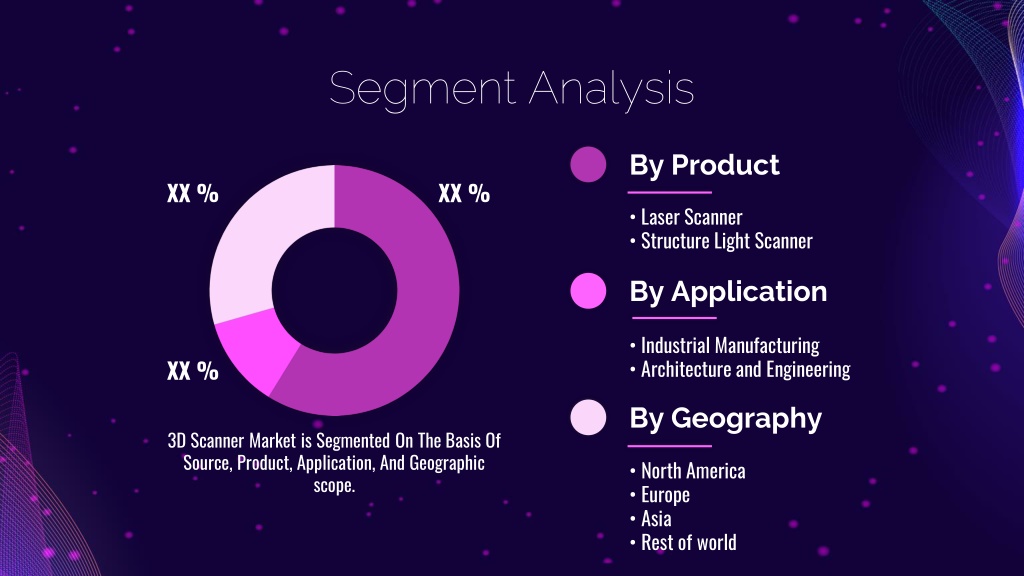 Segment Analysis

XX %

XX %

XX %

3D Scanner Market is Segmented On The Basis Of Source, Product, Application, And Geographic scope.

By Product

• Laser Scanner
• Structure Light Scanner

By Application

• Industrial Manufacturing
• Architecture and Engineering

By Geography

• North America
• Europe
• Asia
• Rest of world